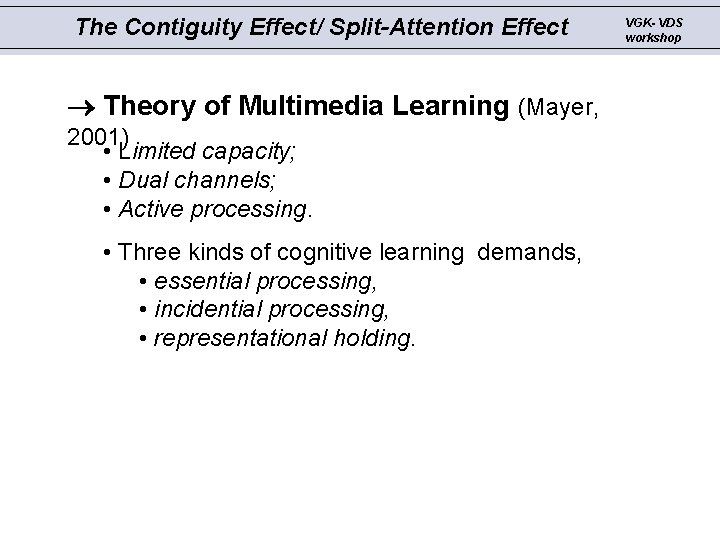 The Contiguity Effect/ Split-Attention Effect

VGK- VDS workshop

→ Theory of Multimedia Learning (Mayer, 2001)

• Limited capacity;
• Dual channels;
• Active processing.

• Three kinds of cognitive learning demands,
• essential processing,
• incidential processing,
• representational holding.